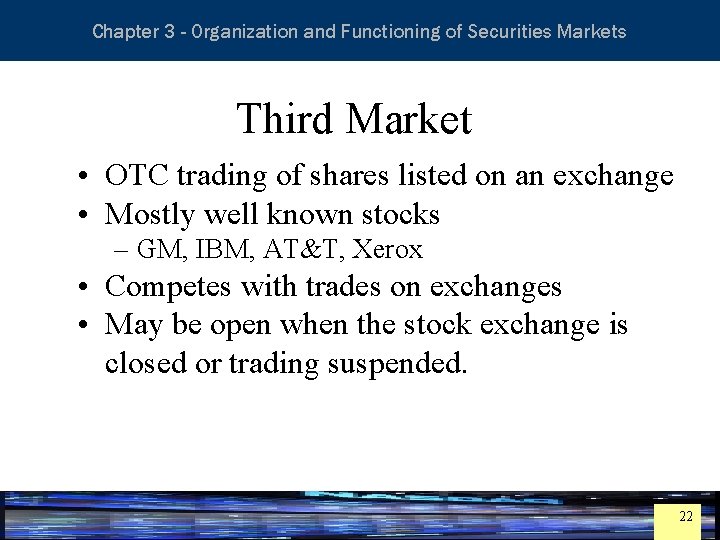 Chapter 3 - Organization and Functioning of Securities Markets

Third Market

• OTC trading of shares listed on an exchange
• Mostly well known stocks
– GM, IBM, AT&T, Xerox
• Competes with trades on exchanges
• May be open when the stock exchange is closed or trading suspended.

22